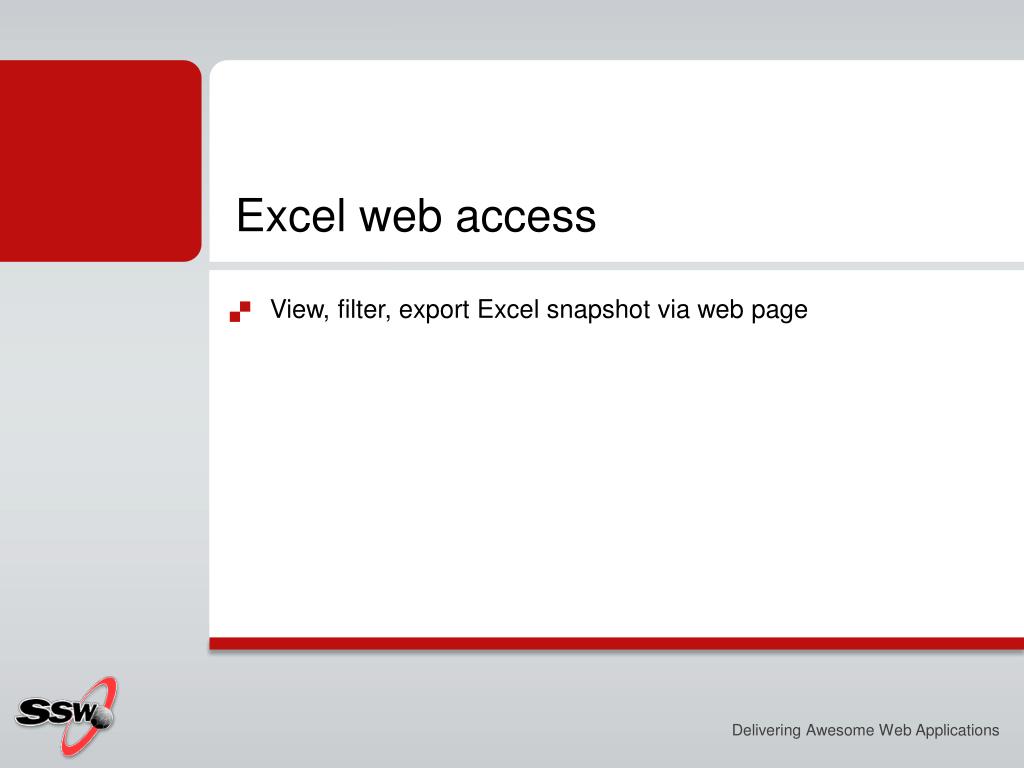 Excel web access

View, filter, export Excel snapshot via web page

SSW

Delivering Awesome Web Applications